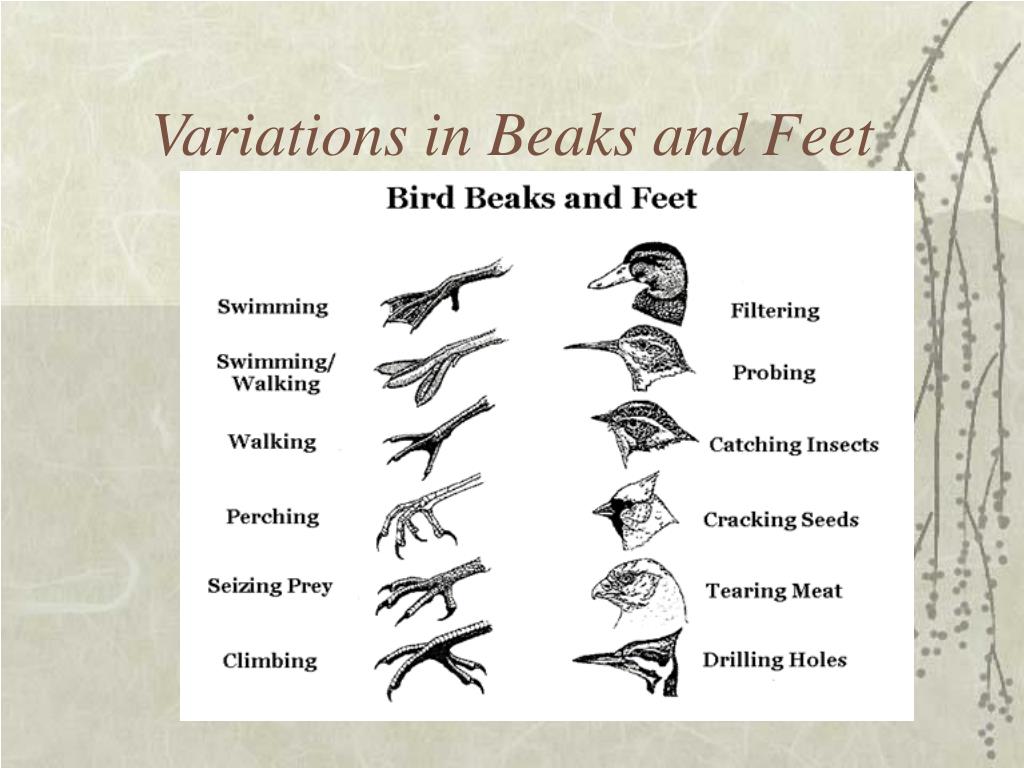 Variations in Beaks and Feet

Bird Beaks and Feet

Swimming

Swimming/ Walking

Walking

Perching

Seizing Prey

Climbing

Filtering

Probing

Catching Insects

Cracking Seeds

Tearing Meat

Drilling Holes